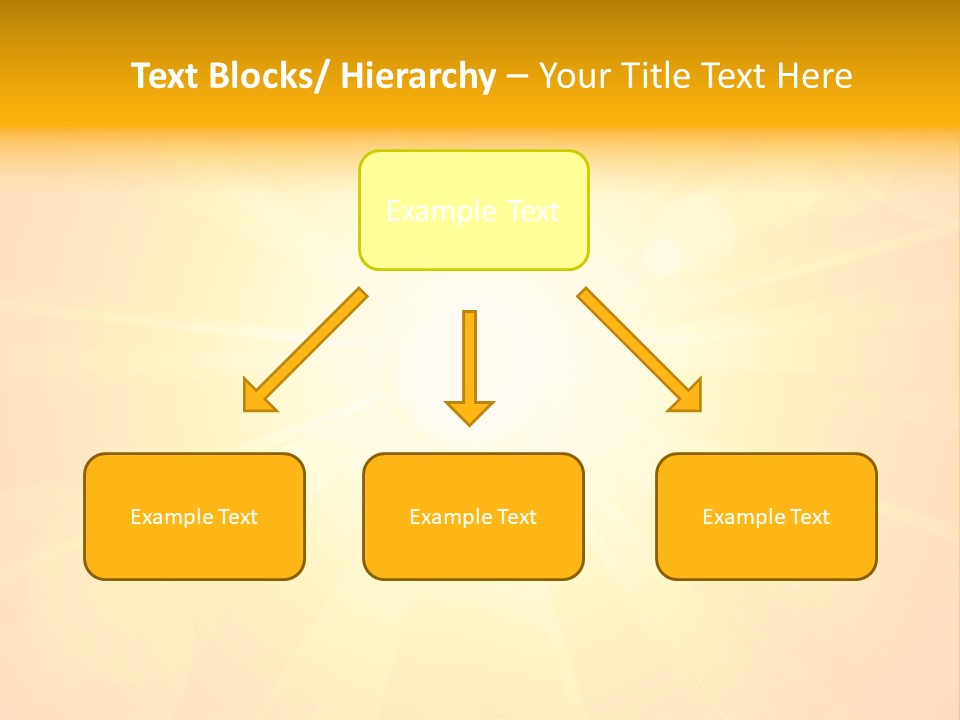 Text Blocks/ Hierarchy – Your Title Text Here

Example Text

Example Text

Example Text

Example Text